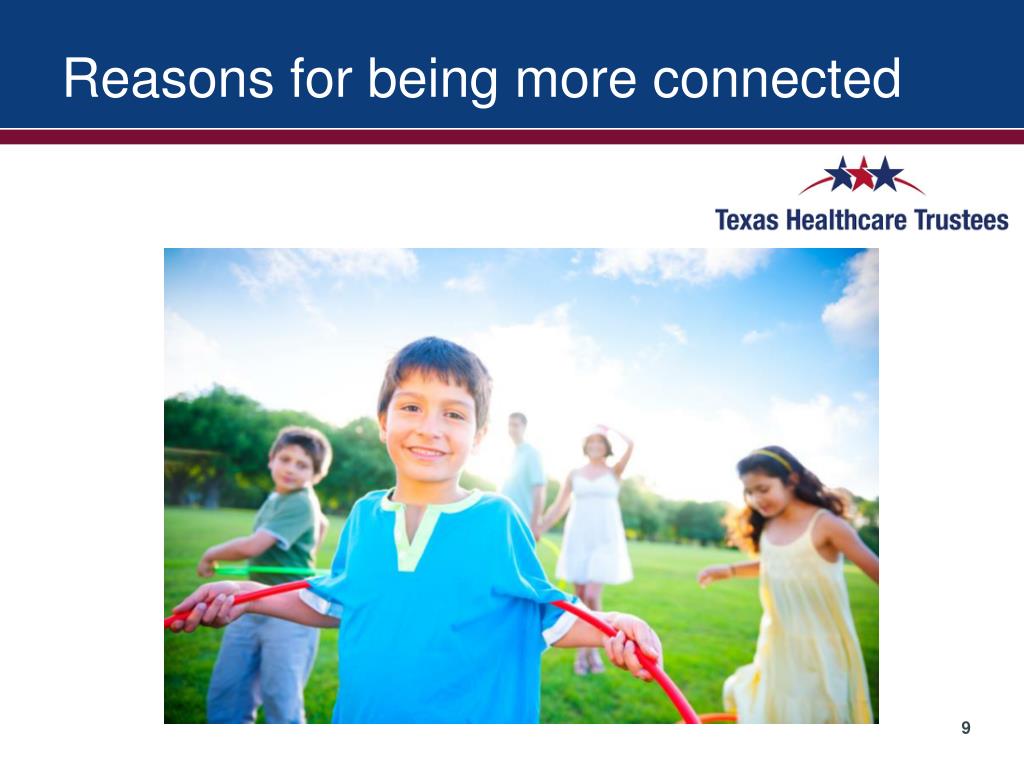 Reasons for being more connected

Texas Healthcare Trustees

9